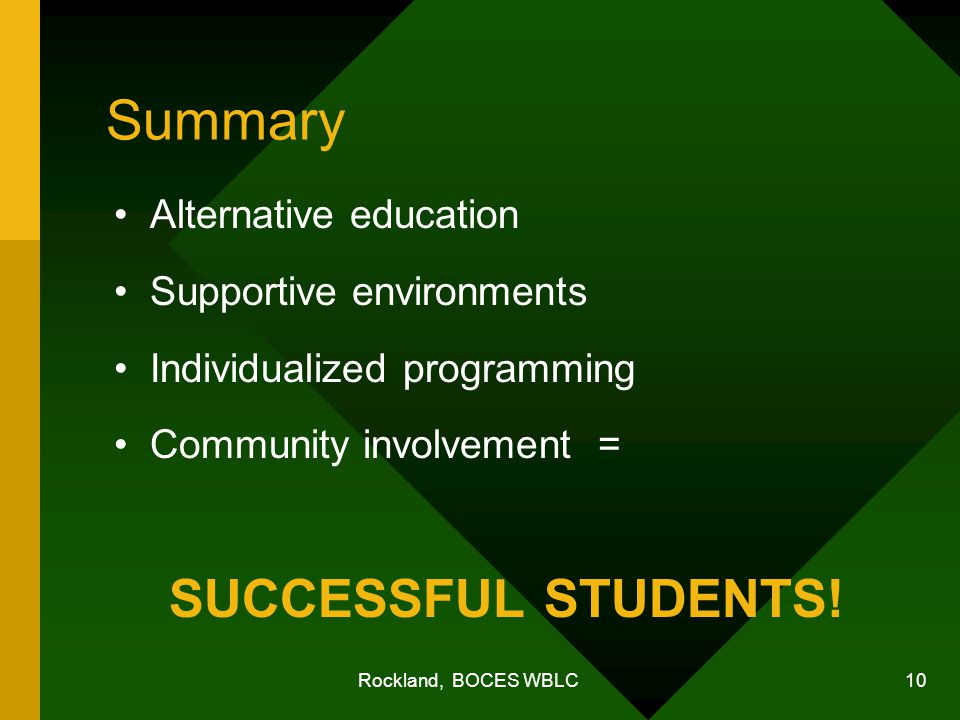 Summary

• Alternative education
• Supportive environments
• Individualized programming
• Community involvement =

SUCCESSFUL STUDENTS!

Rockland, BOCES WBLC

10